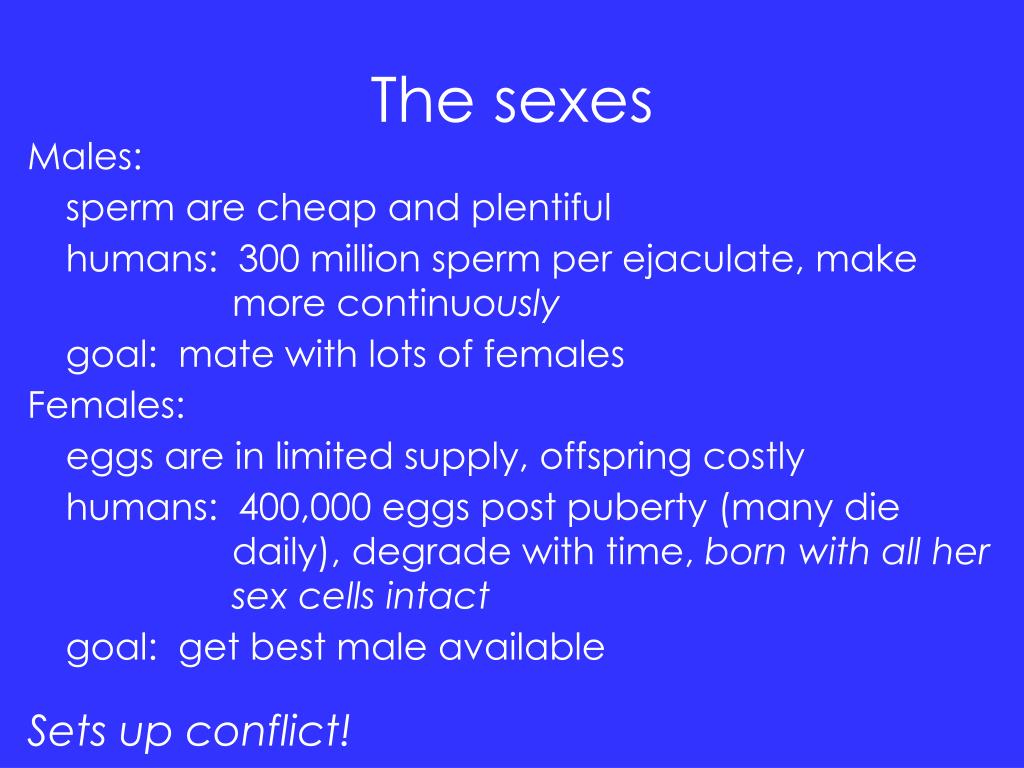 The sexes

Males:

sperm are cheap and plentiful

humans: 300 million sperm per ejaculate, make more continuously

goal: mate with lots of females

Females:

eggs are in limited supply, offspring costly

humans: 400,000 eggs post puberty (many die daily), degrade with time, born with all her sex cells intact

goal: get best male available

Sets up conflict!